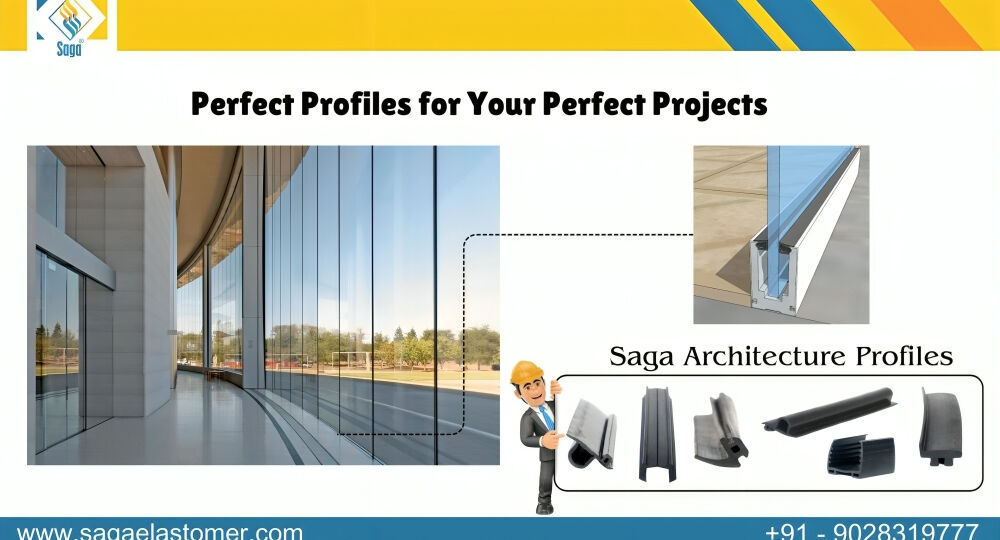 Saga

Perfect Profiles for Your Perfect Projects

Saga Architecture Profiles

www.sagaelastomer.com

+91 - 9028319777